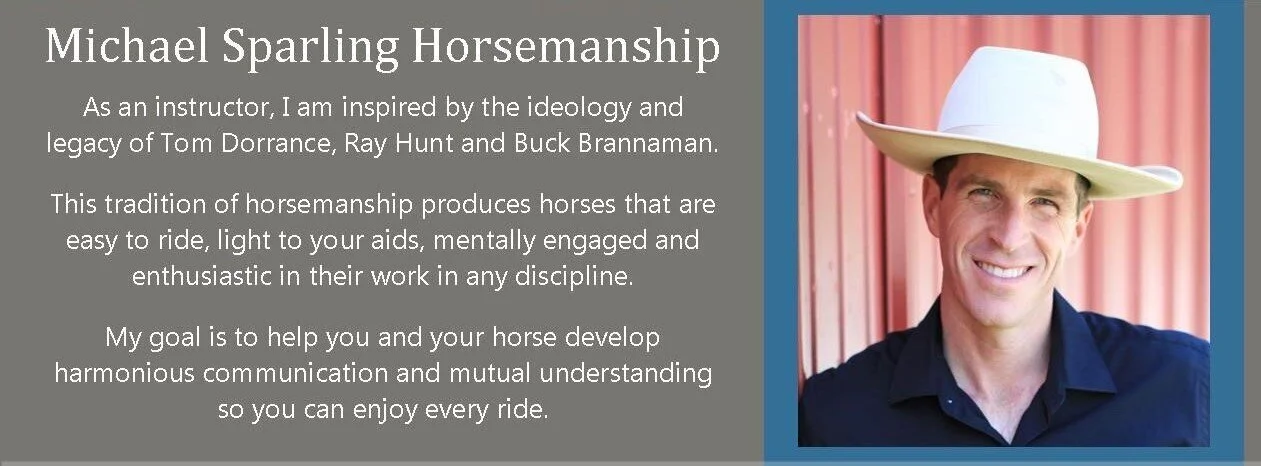 Michael Sparling Horsemanship

As an instructor, I am inspired by the ideology and legacy of Tom Dorrance, Ray Hunt and Buck Brannaman.

This tradition of horsemanship produces horses that are easy to ride, light to your aids, mentally engaged and enthusiastic in their work in any discipline.

My goal is to help you and your horse develop harmonious communication and mutual understanding so you can enjoy every ride.